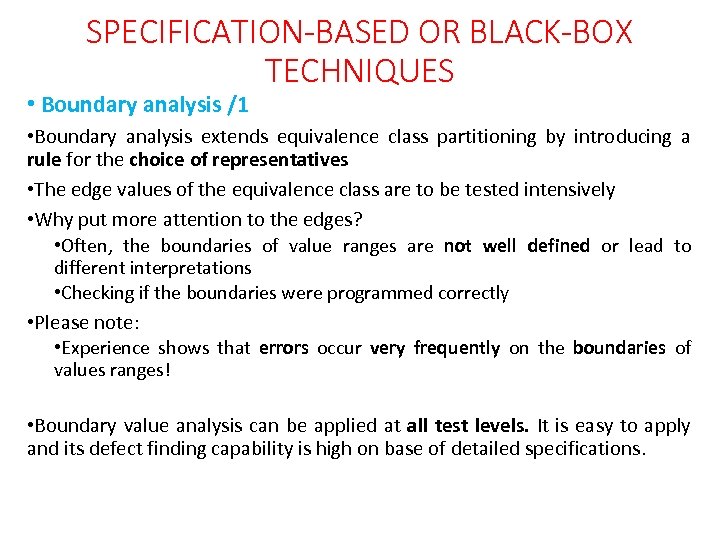 SPECIFICATION-BASED OR BLACK-BOX TECHNIQUES

• Boundary analysis /1

•Boundary analysis extends equivalence class partitioning by introducing a rule for the choice of representatives

•The edge values of the equivalence class are to be tested intensively

•Why put more attention to the edges?

•Often, the boundaries of value ranges are not well defined or lead to different interpretations

•Checking if the boundaries were programmed correctly

•Please note:

•Experience shows that errors occur very frequently on the boundaries of values ranges!

•Boundary value analysis can be applied at all test levels. It is easy to apply and its defect finding capability is high on base of detailed specifications.